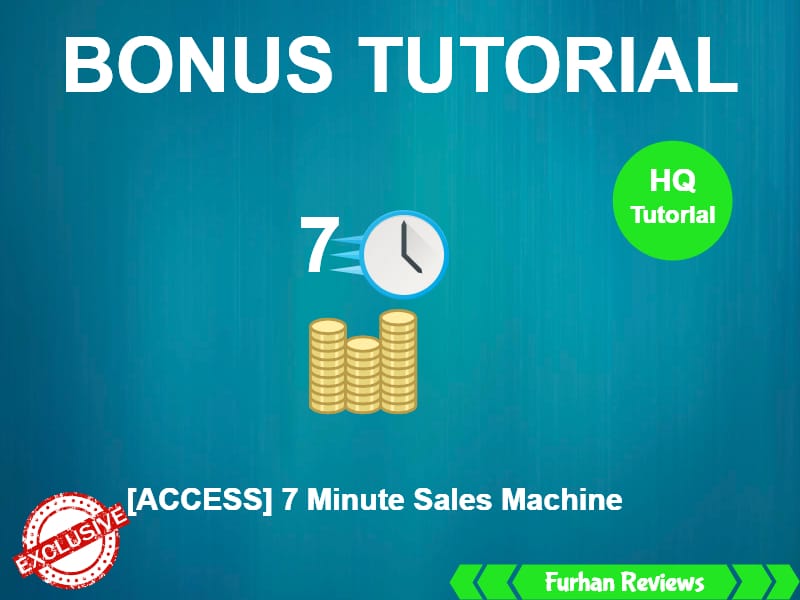 BONUS TUTORIAL

HQ Tutorial

7

[ACCESS] 7 Minute Sales Machine

EXCLUSIVE

Furhan Reviews